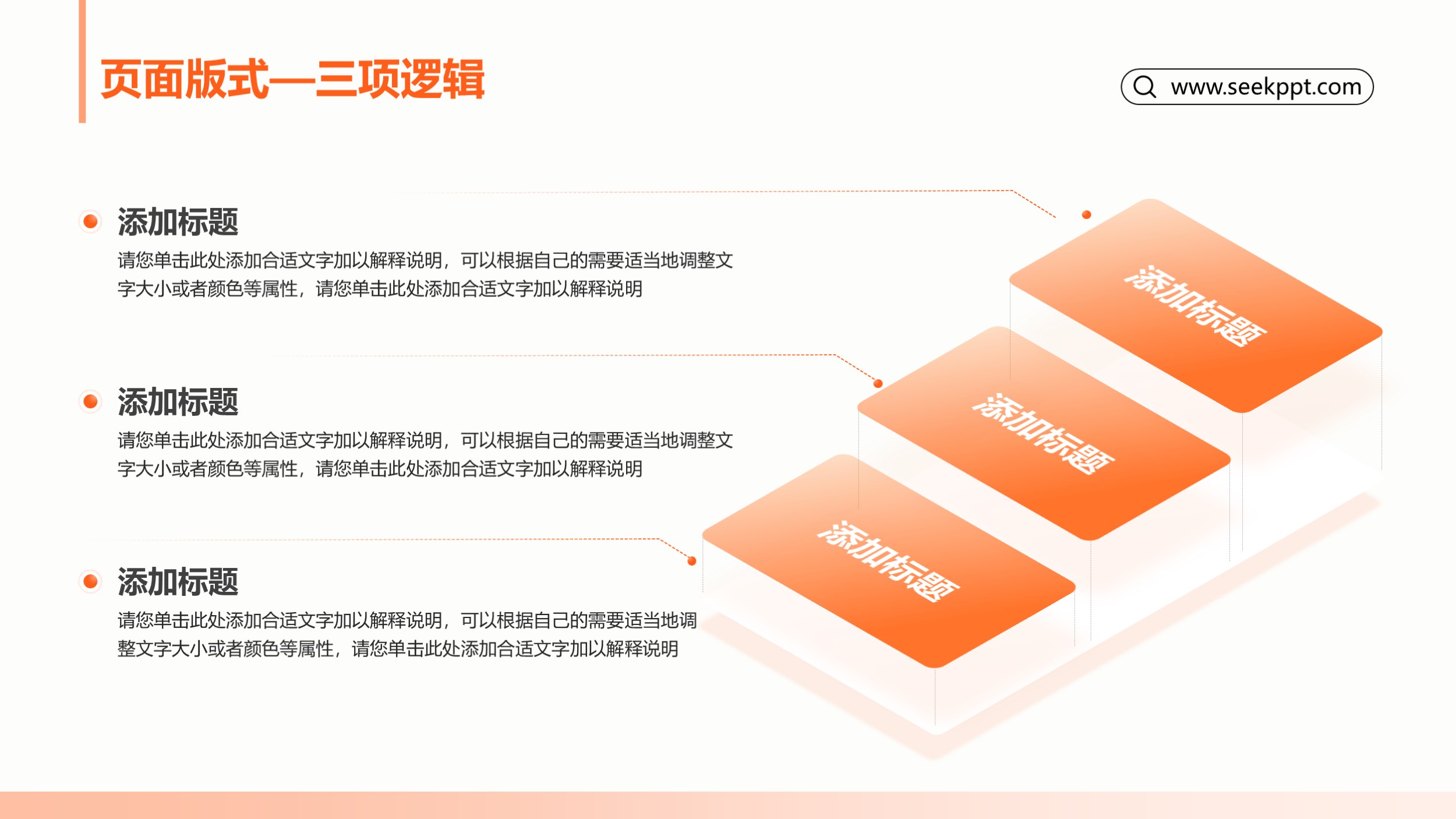 页面版式—三项逻辑

www.seekppt.com

添加标题
请您单击此处添加合适文字加以解释说明，可以根据自己的需要适当地调整文字大小或者颜色等属性，请您单击此处添加合适文字加以解释说明

添加标题
请您单击此处添加合适文字加以解释说明，可以根据自己的需要适当地调整文字大小或者颜色等属性，请您单击此处添加合适文字加以解释说明

添加标题
请您单击此处添加合适文字加以解释说明，可以根据自己的需要适当地调整文字大小或者颜色等属性，请您单击此处添加合适文字加以解释说明

添加标题

添加标题

添加标题